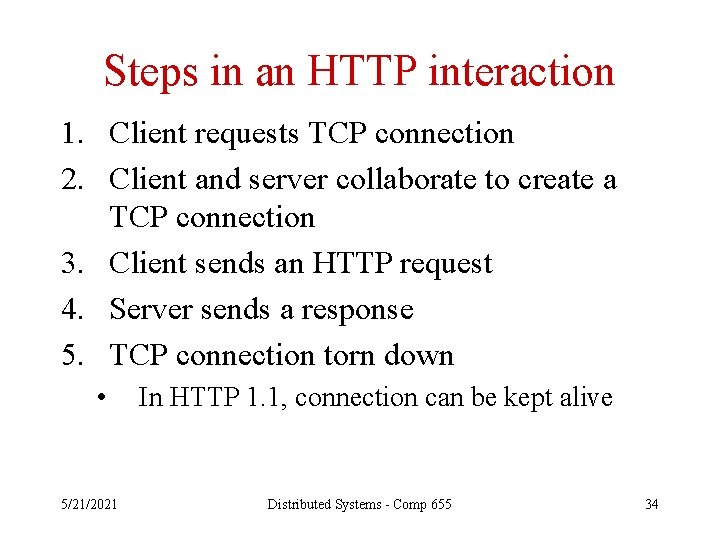 Steps in an HTTP interaction

1. Client requests TCP connection
2. Client and server collaborate to create a TCP connection
3. Client sends an HTTP request
4. Server sends a response
5. TCP connection torn down
• In HTTP 1.1, connection can be kept alive

5/21/2021 Distributed Systems - Comp 655 34